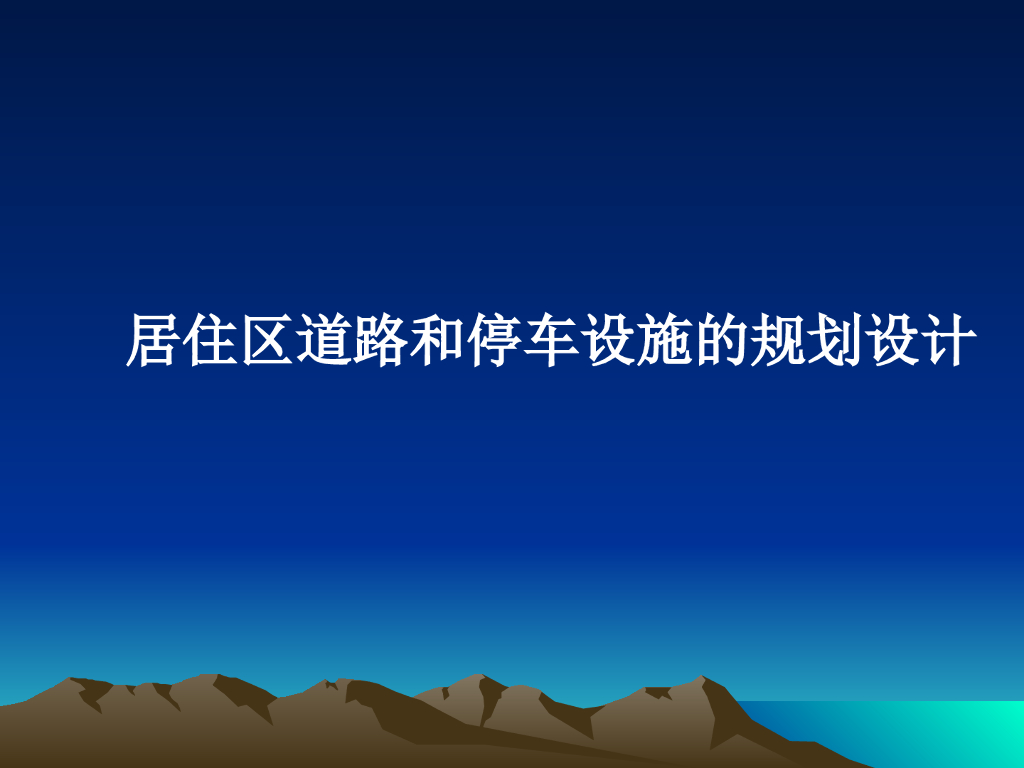 居住区道路和停车设施的规划设计